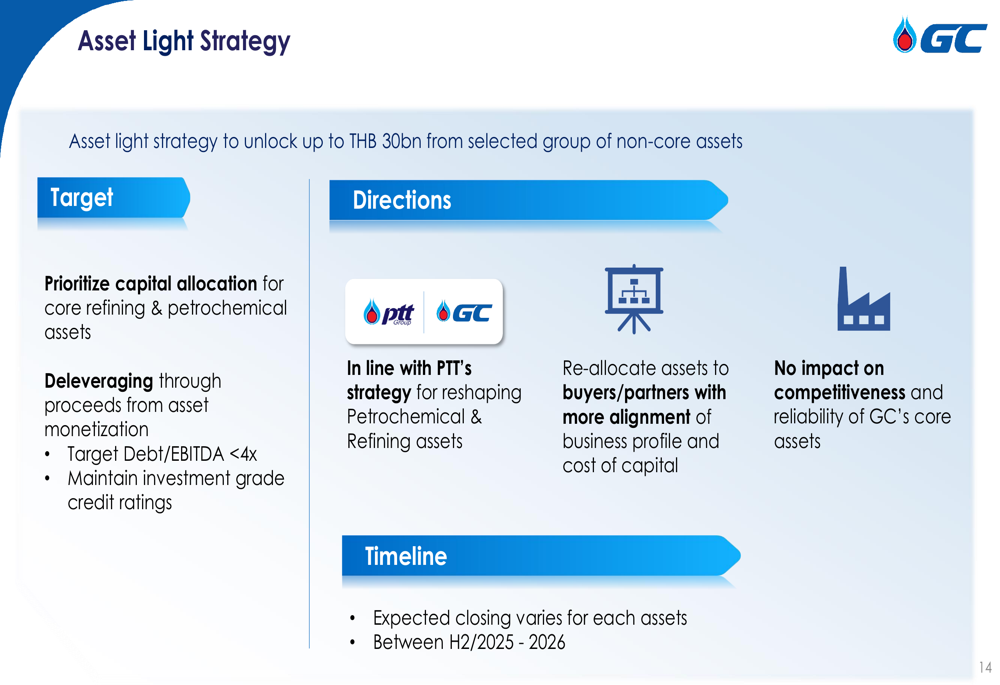 Asset Light Strategy

GC

Asset light strategy to unlock up to THB 30bn from selected group of non-core assets

Target

Prioritize capital allocation for core refining & petrochemical assets

Deleveraging through proceeds from asset monetization
• Target Debt/EBITDA <4x
• Maintain investment grade credit ratings

Directions

ptt Group GC

In line with PTT's strategy for reshaping Petrochemical & Refining assets

Re-allocate assets to buyers/partners with more alignment of business profile and cost of capital

No impact on competitiveness and reliability of GC's core assets

Timeline

• Expected closing varies for each assets
• Between H2/2025 - 2026

14